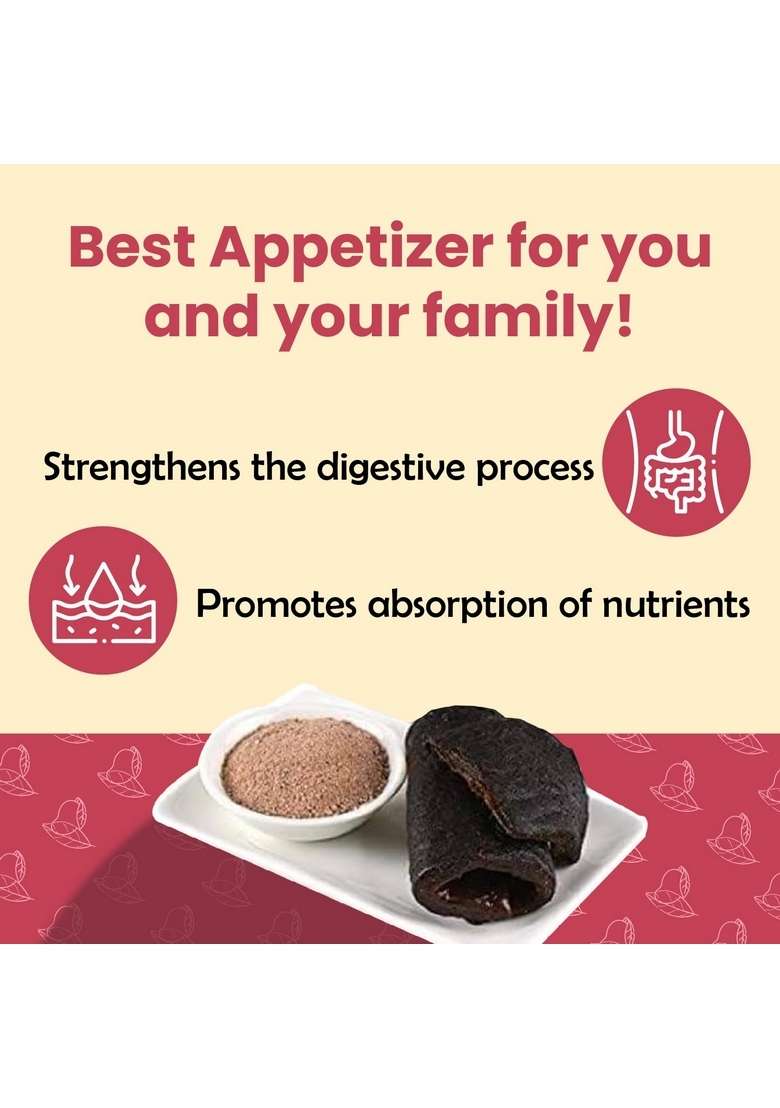 Best Appetizer for you and your family!

Strengthens the digestive process

Promotes absorption of nutrients